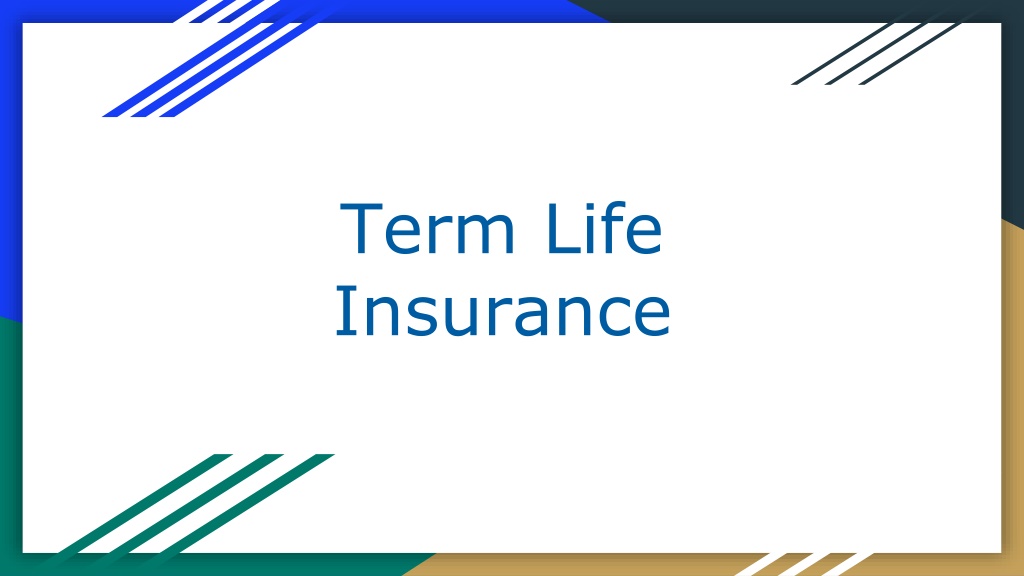 Term Life
Insurance